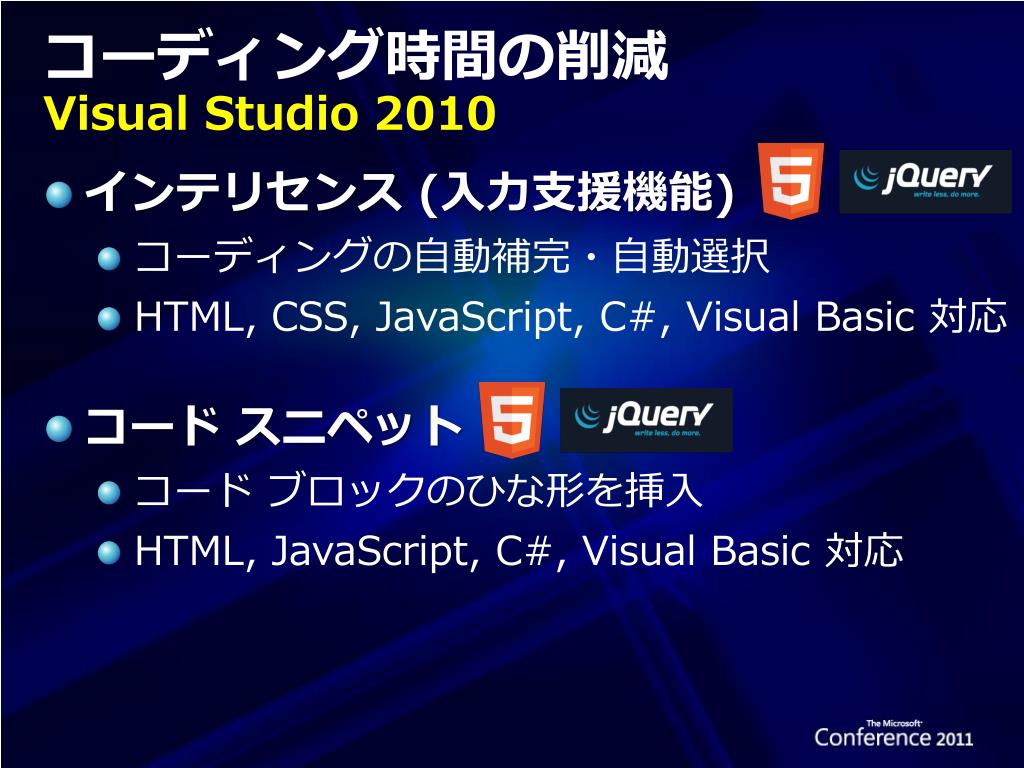 コーディング時間の削減
Visual Studio 2010

インテリセンス (入力支援機能)

5

jQuery
write less, do more.

コーディングの自動補完・自動選択

HTML, CSS, JavaScript, C#, Visual Basic 対応

コード スニペット

5

jQuery
write less, do more.

コード ブロックのひな形を挿入

HTML, JavaScript, C#, Visual Basic 対応

The Microsoft
Conference 2011